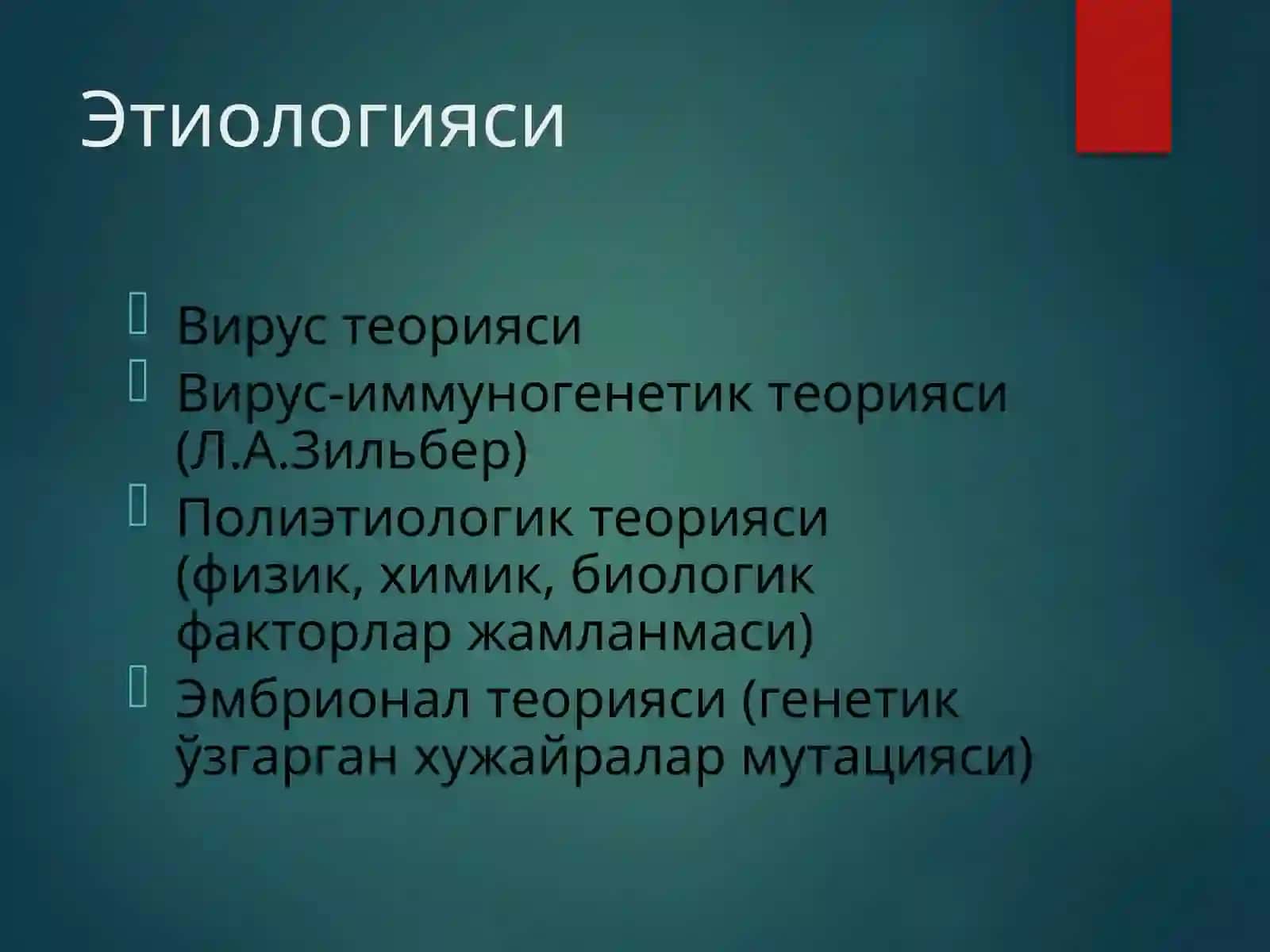 Этиологияси

Вирус теорияси
Вирус-иммуногенетик теорияси (Л.А.Зильбер)
Полиэтиологик теорияси (физик, химик, биологик факторлар жамланмаси)
Эмбрионал теорияси (генетик ўзгарган хужайралар мутацияси)